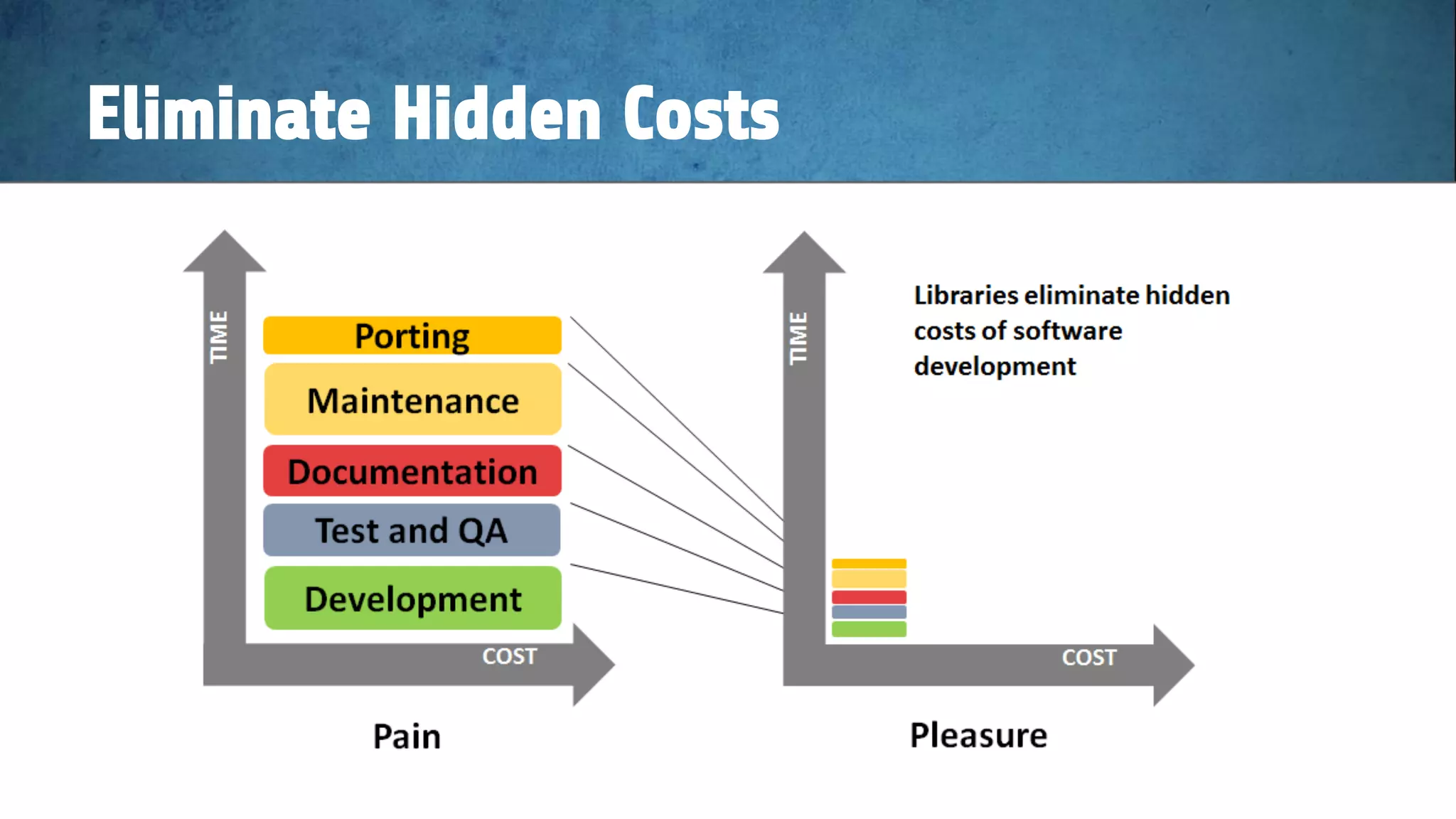 Eliminate Hidden Costs

TIME

Porting

Maintenance

Documentation

Test and QA

Development

COST

Pain

TIME

Libraries eliminate hidden costs of software development

COST

Pleasure